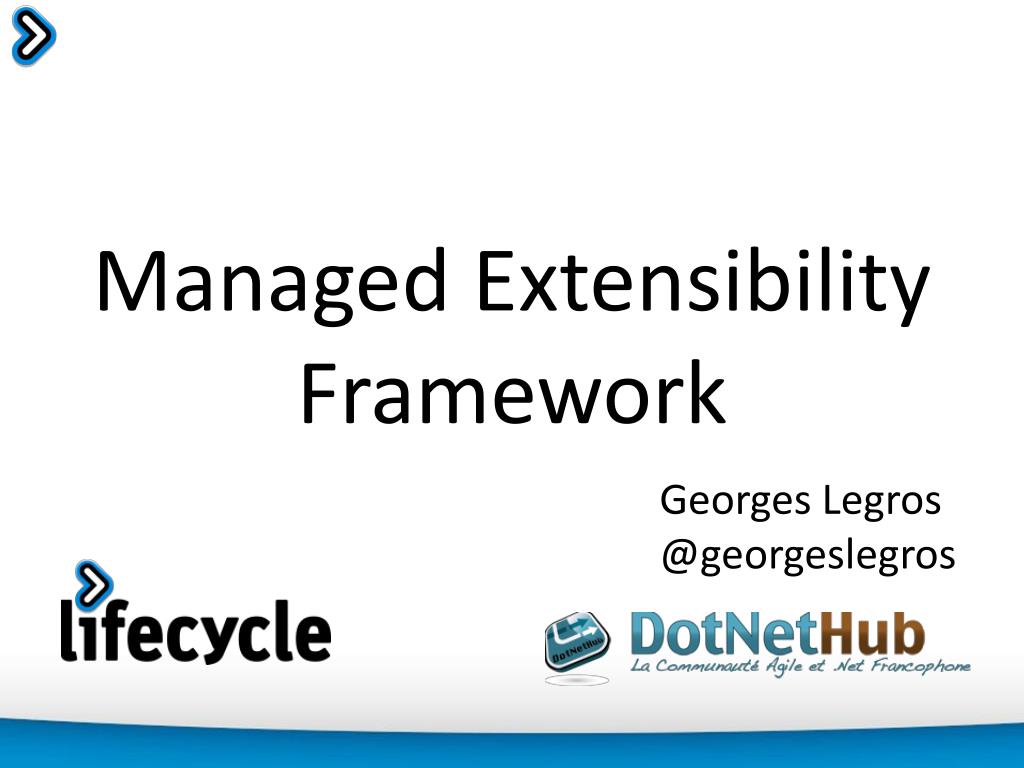 Managed Extensibility Framework

Georges Legros
@georgeslegros

lifecycle

DotNetHub
DotNetHub
La Communauté Agile et .Net Francophone